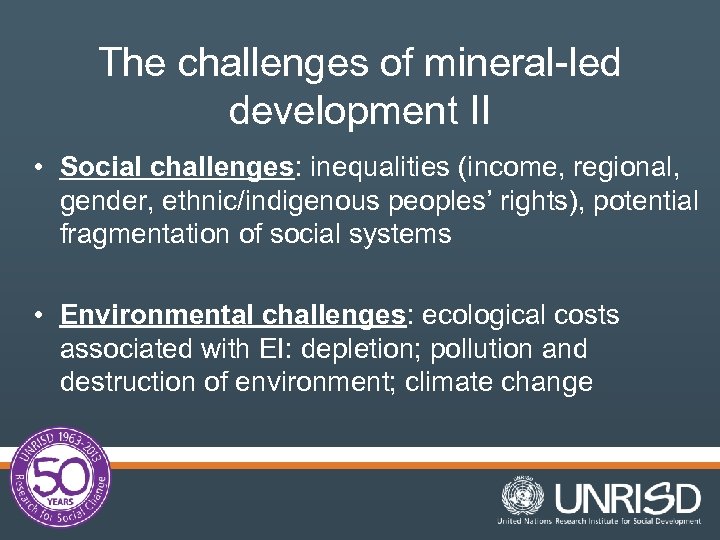 The challenges of mineral-led development II

• Social challenges: inequalities (income, regional, gender, ethnic/indigenous peoples' rights), potential fragmentation of social systems

• Environmental challenges: ecological costs associated with EI: depletion; pollution and destruction of environment; climate change

UNRISD 1963-2013
50 YEARS
Research for Social Change

UNRISD
United Nations Research Institute for Social Development